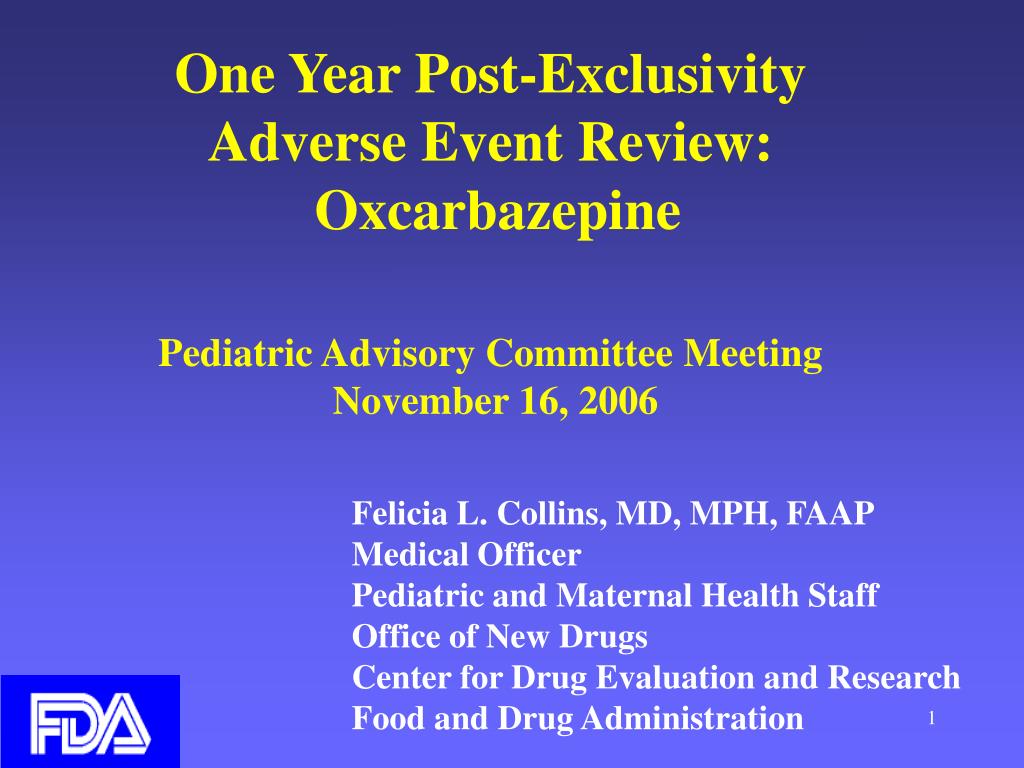 One Year Post-Exclusivity Adverse Event Review: Oxcarbazepine

Pediatric Advisory Committee Meeting
November 16, 2006

Felicia L. Collins, MD, MPH, FAAP
Medical Officer
Pediatric and Maternal Health Staff
Office of New Drugs
Center for Drug Evaluation and Research
Food and Drug Administration

FDA

1